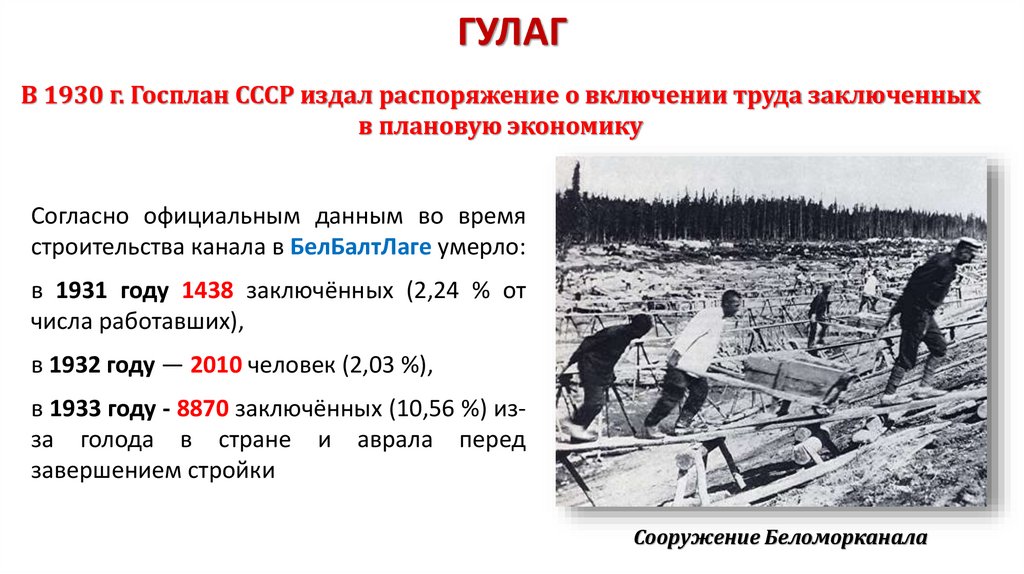 ГУЛАГ

В 1930 г. Госплан СССР издал распоряжение о включении труда заключенных в плановую экономику

Согласно официальным данным во время строительства канала в БелБалтЛаге умерло:

в 1931 году 1438 заключённых (2,24 % от числа работавших),

в 1932 году — 2010 человек (2,03 %),

в 1933 году - 8870 заключённых (10,56 %) из-за голода в стране и аврала перед завершением стройки

Сооружение Беломорканала